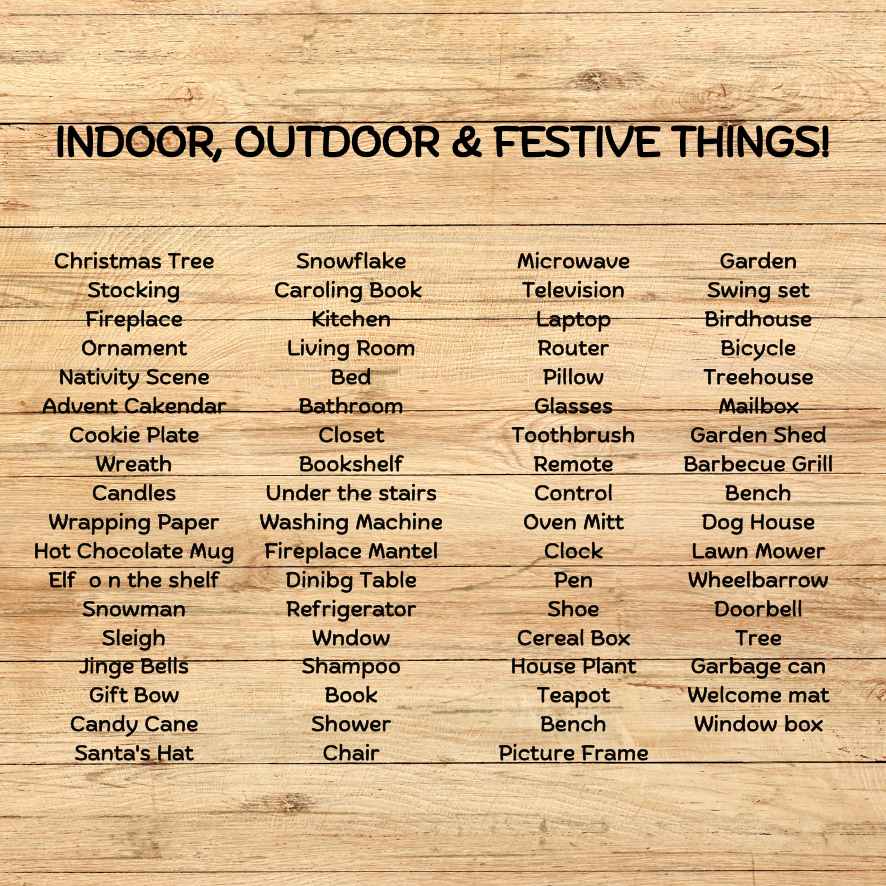 INDOOR, OUTDOOR & FESTIVE THINGS!

Christmas Tree
Stocking
Fireplace
Ornament
Nativity Scene
Advent Cakendar
Cookie Plate
Wreath
Candles
Wrapping Paper
Hot Chocolate Mug
Elf o n the shelf
Snowman
Sleigh
Jinge Bells
Gift Bow
Candy Cane
Santa's Hat

Snowflake
Caroling Book
Kitchen
Living Room
Bed
Bathroom
Closet
Bookshelf
Under the stairs
Washing Machine
Fireplace Mantel
Dinibg Table
Refrigerator
Wndow
Shampoo
Book
Shower
Chair

Microwave
Television
Laptop
Router
Pillow
Glasses
Toothbrush
Remote
Control
Oven Mitt
Clock
Pen
Shoe
Cereal Box
House Plant
Teapot
Bench
Picture Frame

Garden
Swing set
Birdhouse
Bicycle
Treehouse
Mailbox
Garden Shed
Barbecue Grill
Bench
Dog House
Lawn Mower
Wheelbarrow
Doorbell
Tree
Garbage can
Welcome mat
Window box